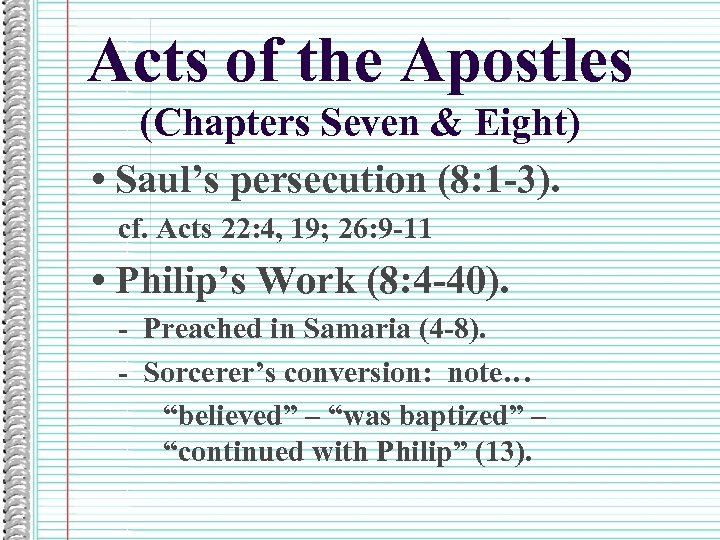 Acts of the Apostles
(Chapters Seven & Eight)

• Saul’s persecution (8:1-3).
cf. Acts 22:4, 19; 26:9-11

• Philip’s Work (8:4-40).
- Preached in Samaria (4-8).
- Sorcerer’s conversion: note…
“believed” – “was baptized” – “continued with Philip” (13).